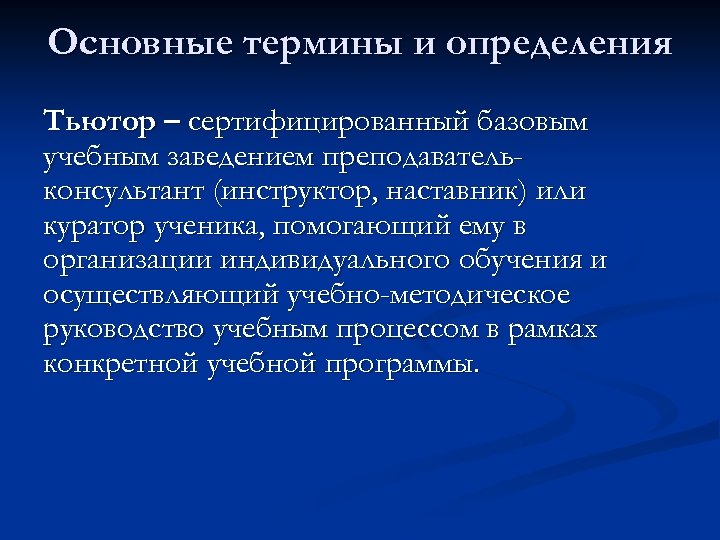 Основные термины и определения

Тьютор – сертифицированный базовым учебным заведением преподаватель-консультант (инструктор, наставник) или куратор ученика, помогающий ему в организации индивидуального обучения и осуществляющий учебно-методическое руководство учебным процессом в рамках конкретной учебной программы.